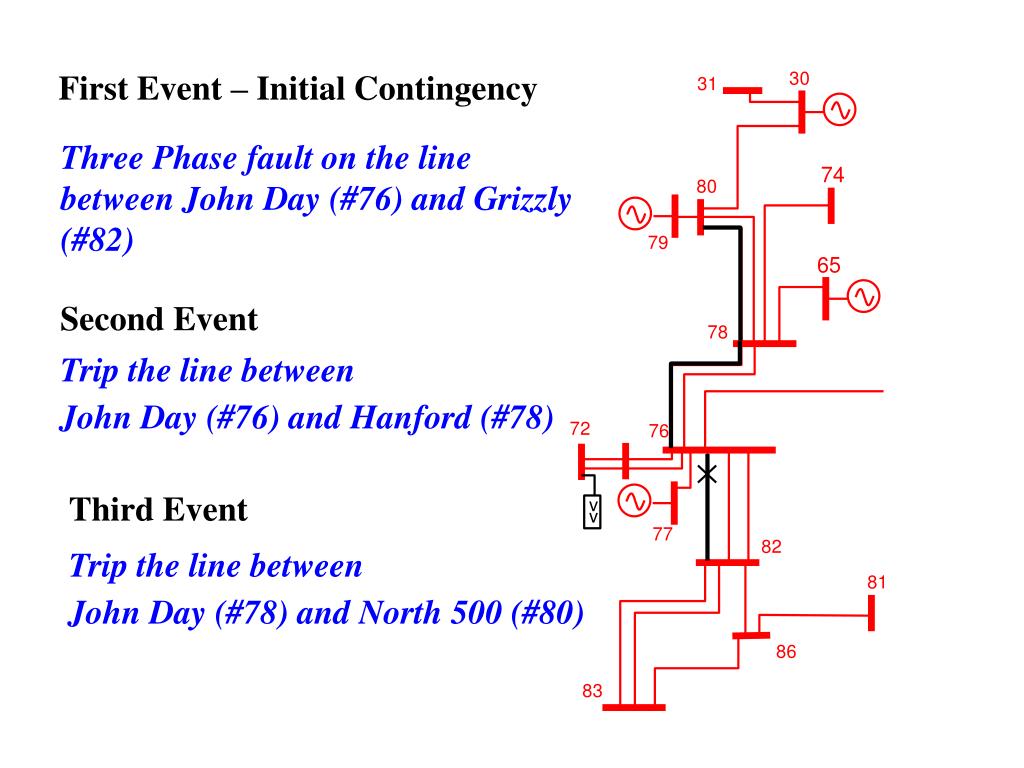 First Event – Initial Contingency

Three Phase fault on the line between John Day (#76) and Grizzly (#82)

Second Event

Trip the line between

John Day (#76) and Hanford (#78)

Third Event

Trip the line between

John Day (#78) and North 500 (#80)

31
30
80
74
79
65
78
72
76
77
82
81
86
83